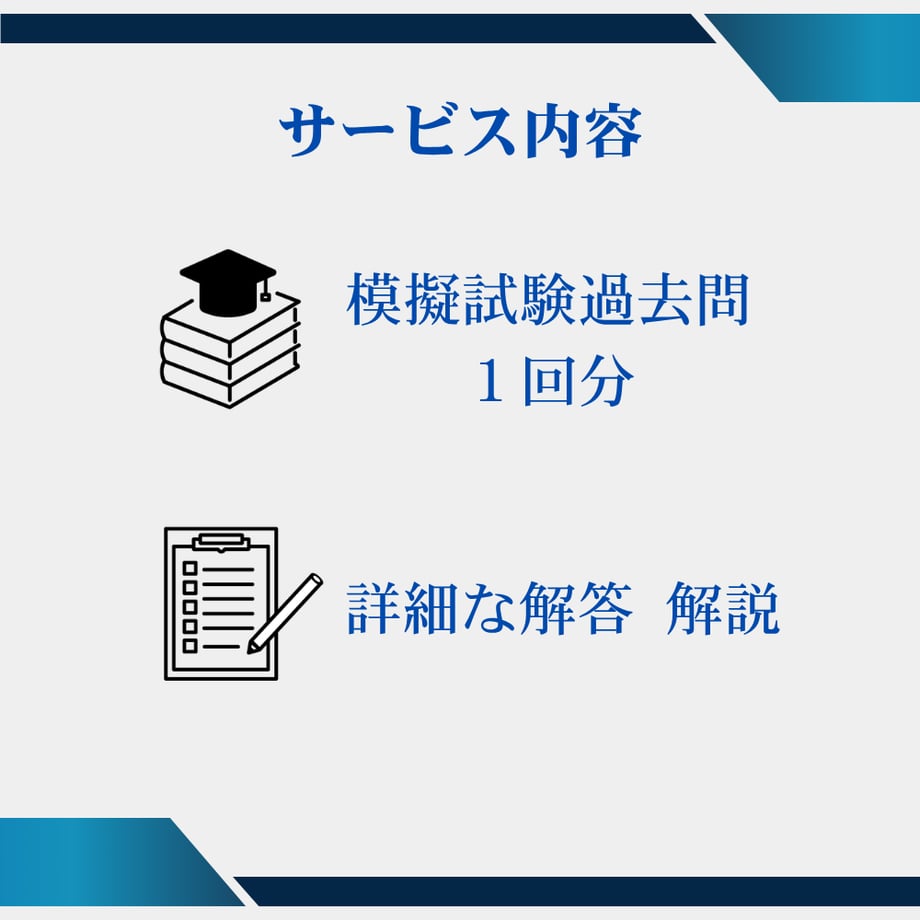 サービス内容

模擬試験過去問
１回分

詳細な解答 解説